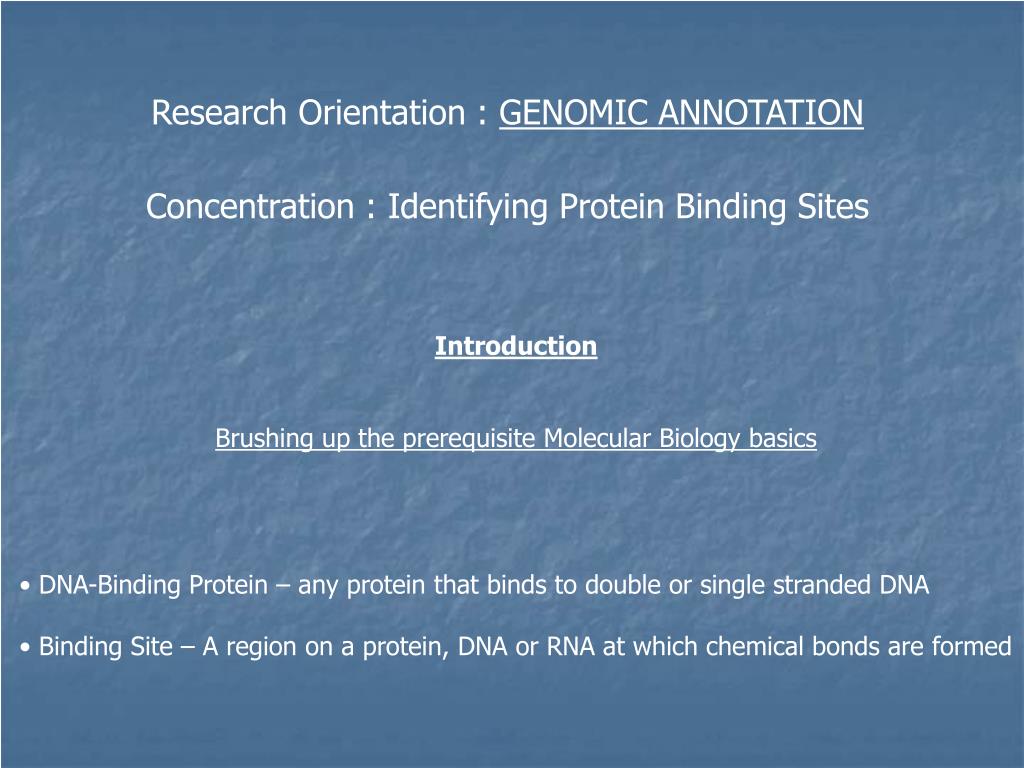 Research Orientation : GENOMIC ANNOTATION

Concentration : Identifying Protein Binding Sites

Introduction

Brushing up the prerequisite Molecular Biology basics

• DNA-Binding Protein – any protein that binds to double or single stranded DNA

• Binding Site – A region on a protein, DNA or RNA at which chemical bonds are formed